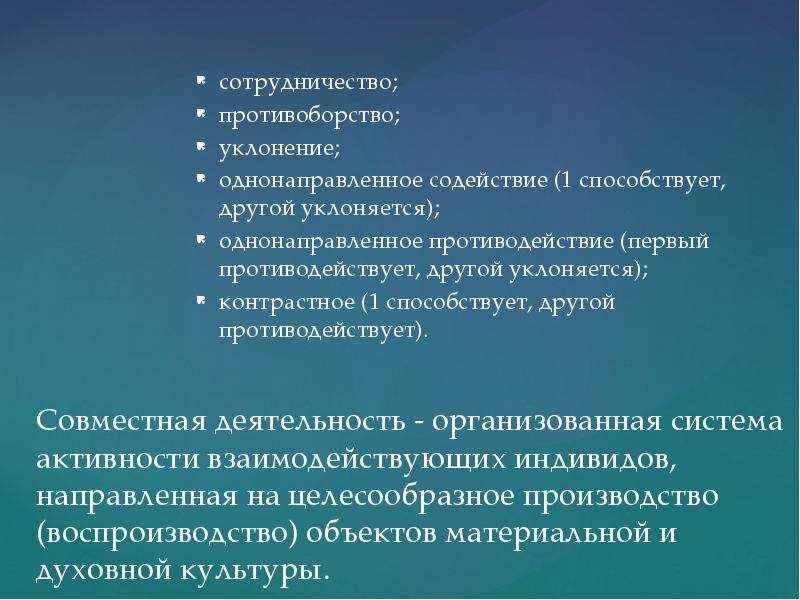 • сотрудничество;
• противоборство;
• уклонение;
• однонаправленное содействие (1 способствует, другой уклоняется);
• однонаправленное противодействие (первый противодействует, другой уклоняется);
• контрастное (1 способствует, другой противодействует).

Совместная деятельность - организованная система активности взаимодействующих индивидов, направленная на целесообразное производство (воспроизводство) объектов материальной и духовной культуры.